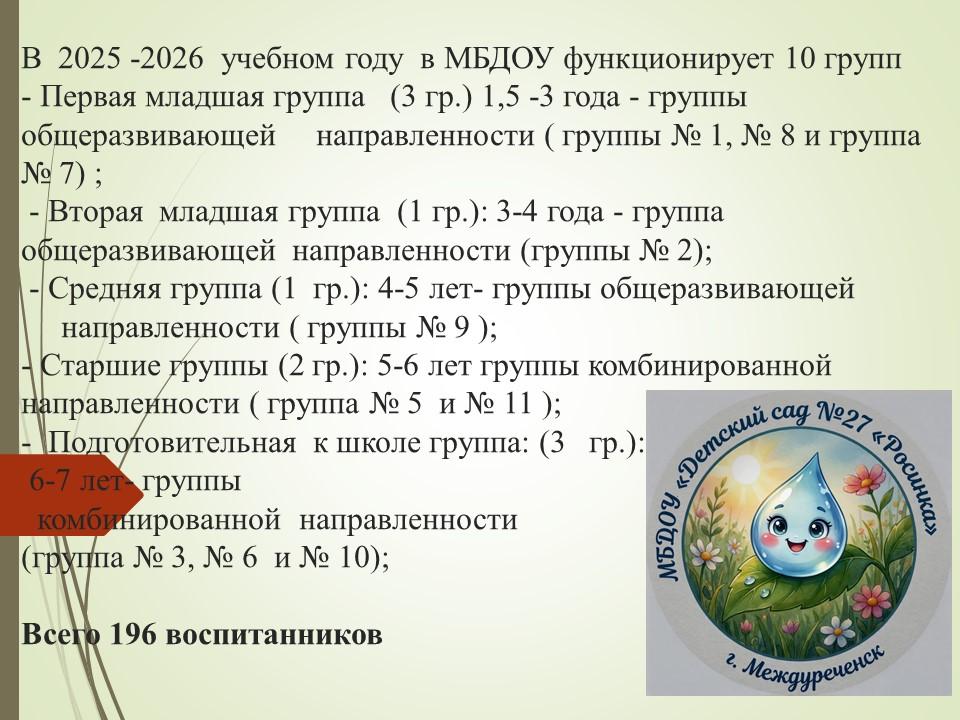 В 2025 -2026 учебном году в МБДОУ функционирует 10 групп
- Первая младшая группа (3 гр.) 1,5 -3 года - группы общеразвивающей направленности ( группы № 1, № 8 и группа № 7) ;
- Вторая младшая группа (1 гр.): 3-4 года - группа общеразвивающей направленности (группы № 2);
- Средняя группа (1 гр.): 4-5 лет- группы общеразвивающей направленности ( группы № 9 );
- Старшие группы (2 гр.): 5-6 лет группы комбинированной направленности ( группа № 5 и № 11 );
- Подготовительная к школе группа: (3 гр.):
6-7 лет- группы
комбинированной направленности
(группа № 3, № 6 и № 10);

Всего 196 воспитанников

МБДОУ «Детский сад №27 «Росинка»
г. Междуреченск